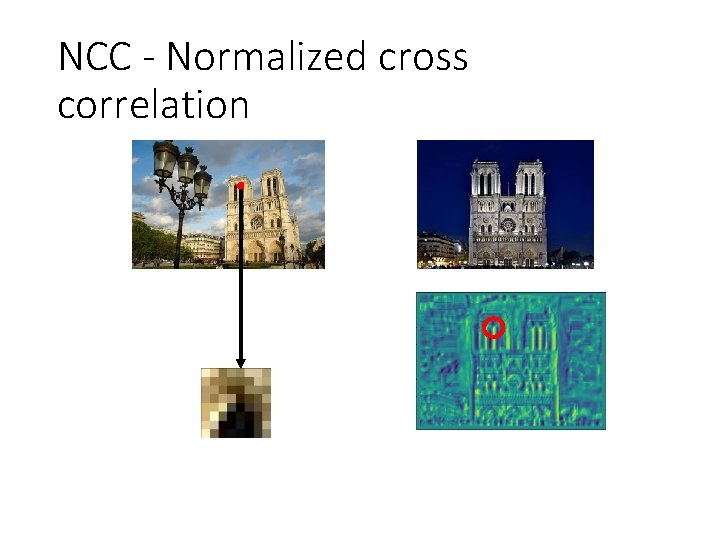 NCC - Normalized cross correlation